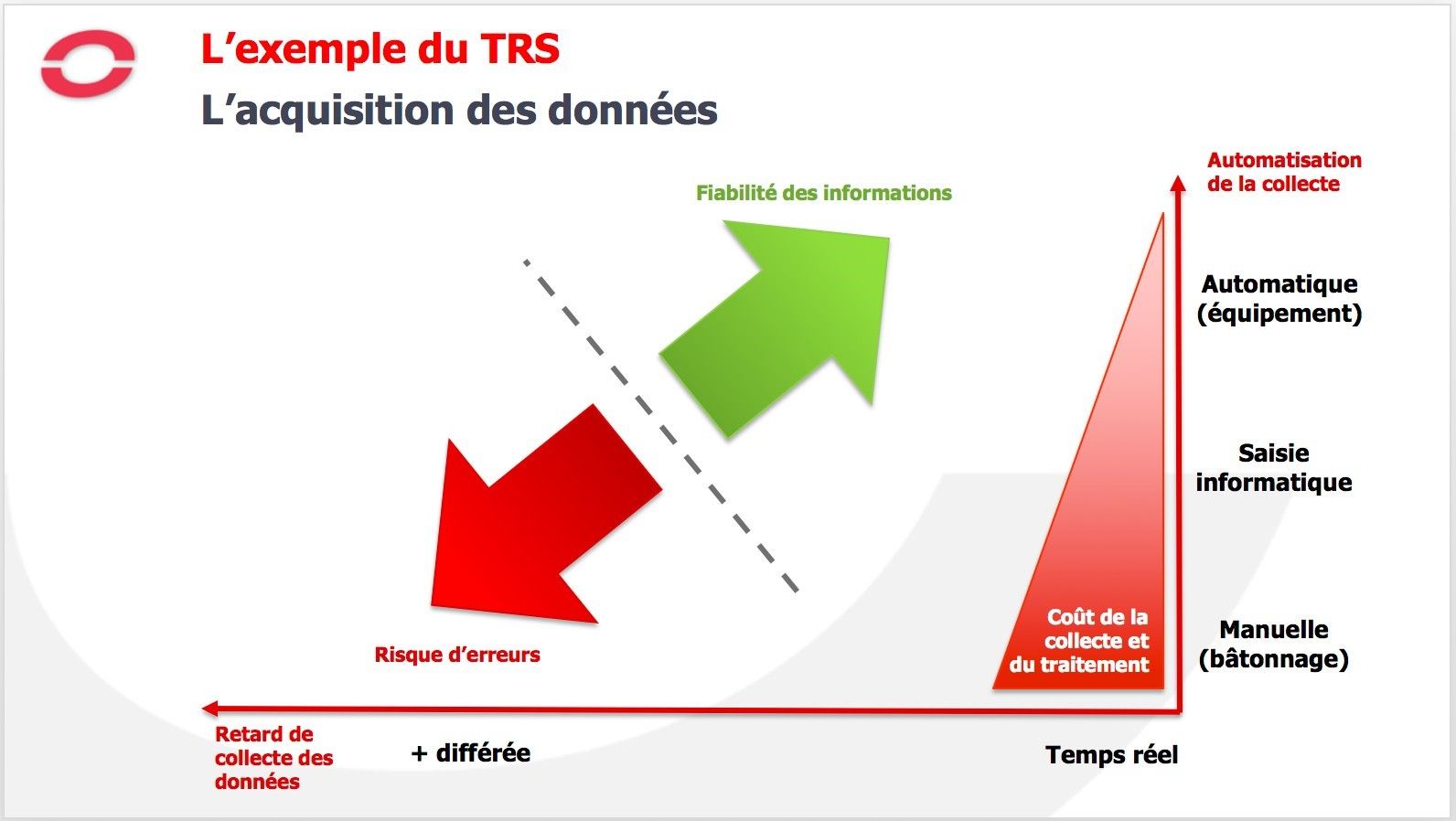 L’exemple du TRS
L’acquisition des données

Fiabilité des informations

Automatisation de la collecte

Automatique (équipement)

Saisie informatique

Manuelle (bâtonnage)

Coût de la collecte et du traitement

Risque d’erreurs

Retard de collecte des données

+ différée

Temps réel